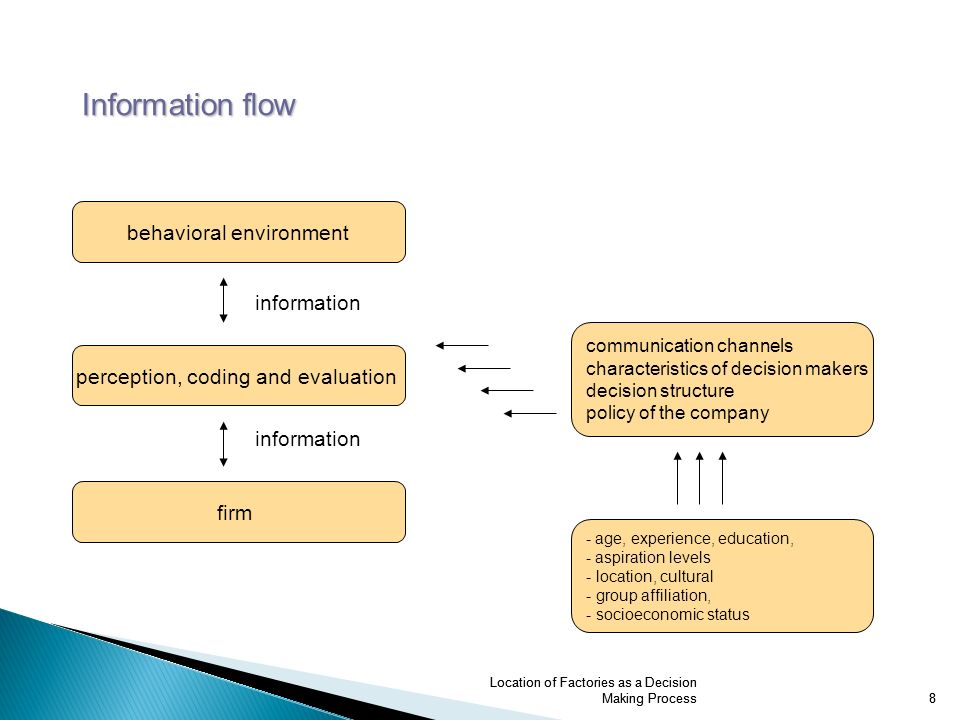 Information flow

behavioral environment

information

perception, coding and evaluation

information

firm

communication channels
characteristics of decision makers
decision structure
policy of the company

- age, experience, education,
- aspiration levels
- location, cultural
- group affiliation,
- socioeconomic status

Location of Factories as a Decision Making Process

8